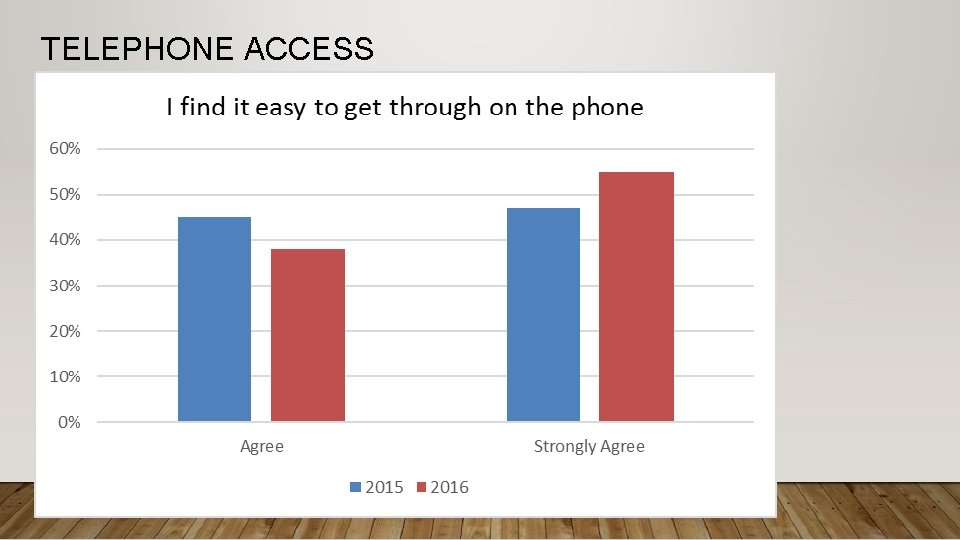 TELEPHONE ACCESS

I find it easy to get through on the phone

60%
50%
40%
30%
20%
10%
0%

Agree
Strongly Agree

2015 2016